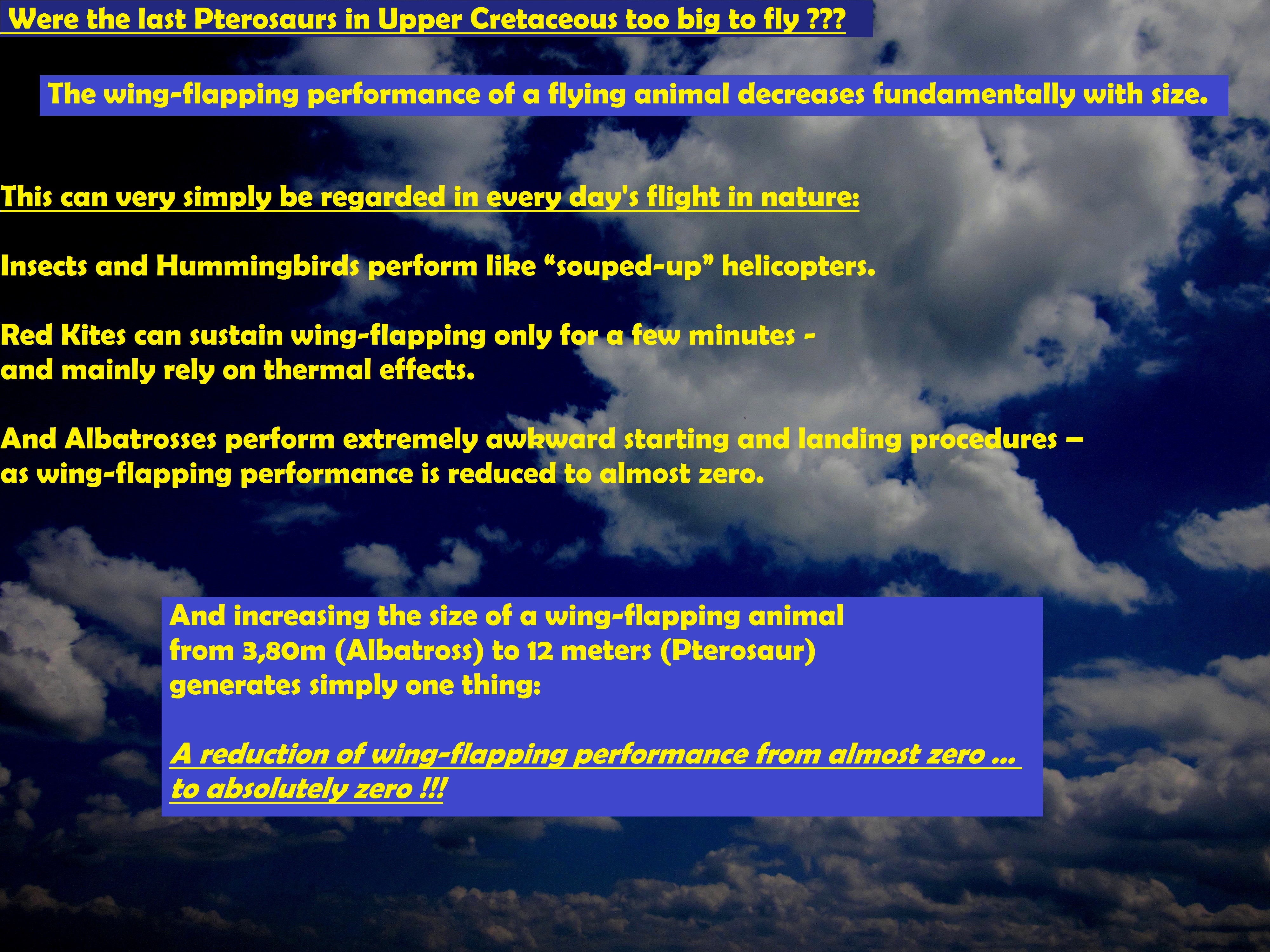 Were the last Pterosaurs in Upper Cretaceous too big to fly ???

The wing-flapping performance of a flying animal decreases fundamentally with size.

This can very simply be regarded in every day's flight in nature:

Insects and Hummingbirds perform like “souped-up” helicopters.

Red Kites can sustain wing-flapping only for a few minutes - and mainly rely on thermal effects.

And Albatrosses perform extremely awkward starting and landing procedures – as wing-flapping performance is reduced to almost zero.

And increasing the size of a wing-flapping animal from 3,80m (Albatross) to 12 meters (Pterosaur) generates simply one thing:

A reduction of wing-flapping performance from almost zero ... to absolutely zero !!!